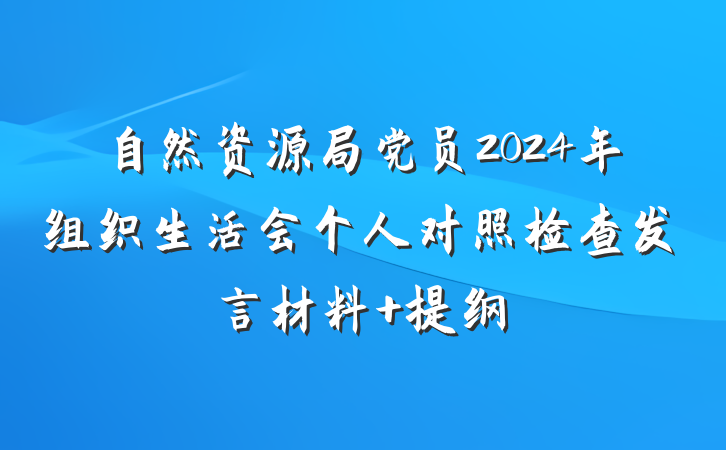 自然资源局党员2024年组织生活会个人对照检查发言材料+提纲